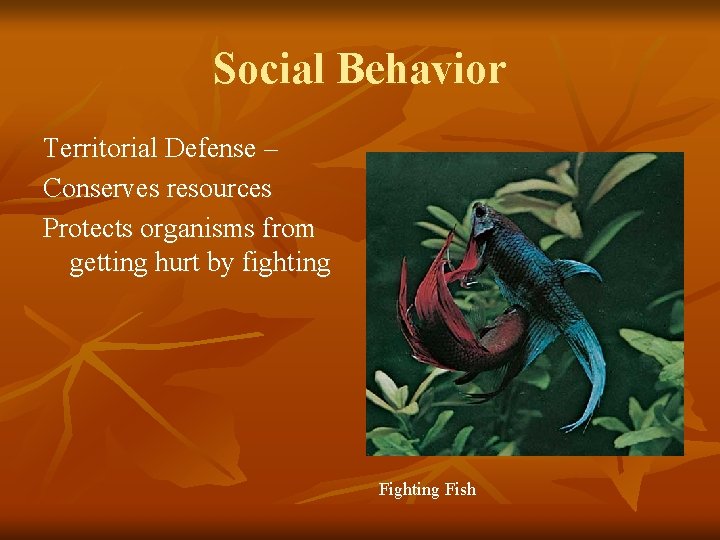 Social Behavior

Territorial Defense –

Conserves resources

Protects organisms from getting hurt by fighting

Fighting Fish